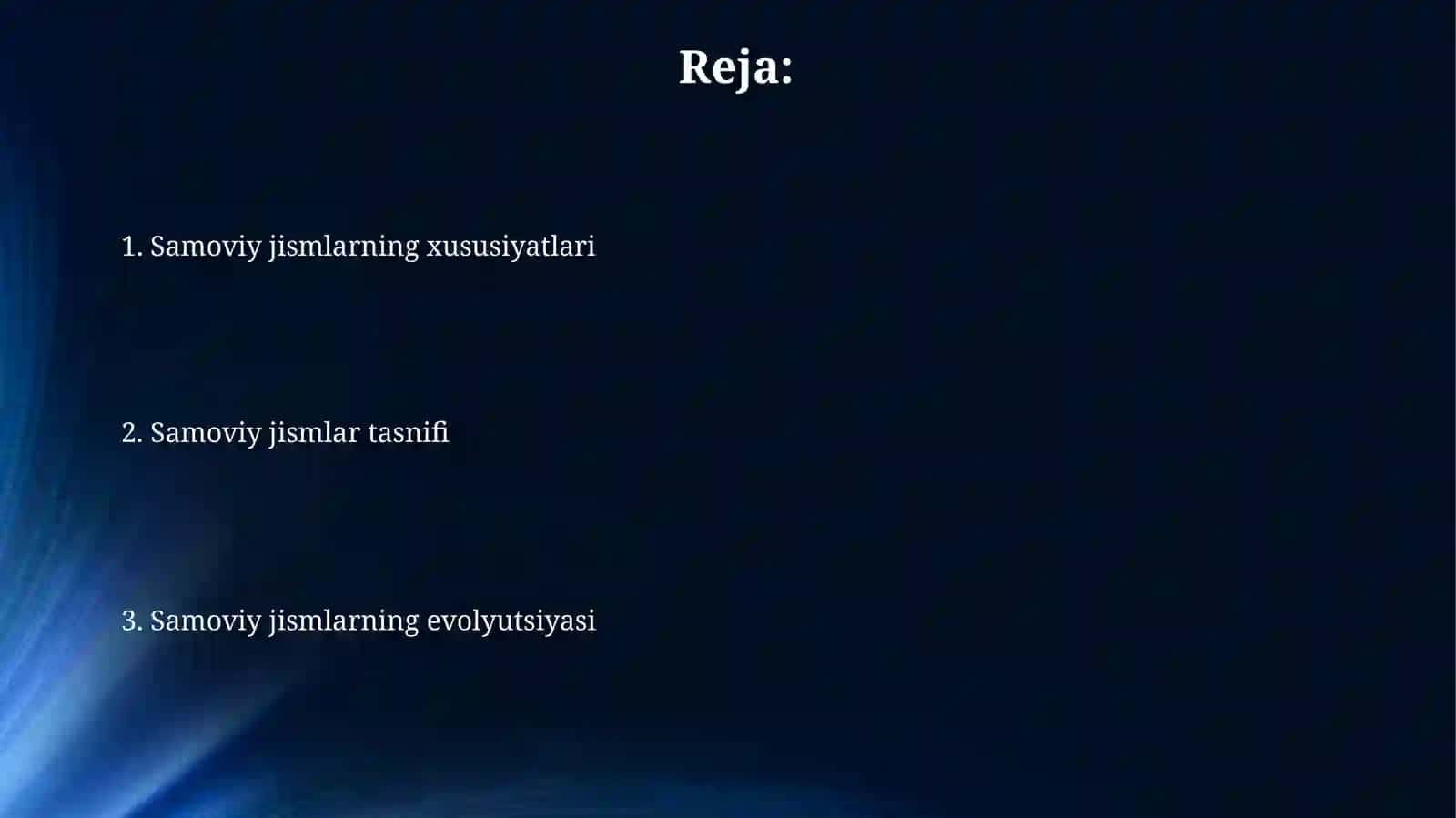 Reja:

1. Samoviy jismlarning xususiyatlari

2. Samoviy jismlar tasnifi

3. Samoviy jismlarning evolyutsiyasi